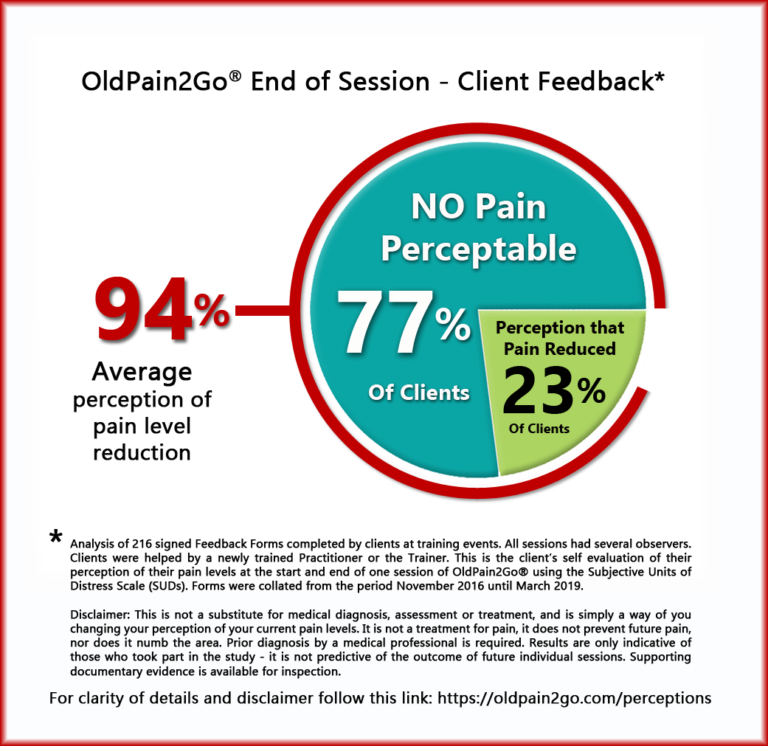 OldPain2Go® End of Session - Client Feedback*

94%
Average perception of pain level reduction

NO Pain Perceptable
77%
Of Clients

Perception that Pain Reduced
23%
Of Clients

* Analysis of 216 signed Feedback Forms completed by clients at training events. All sessions had several observers. Clients were helped by a newly trained Practitioner or the Trainer. This is the client's self evaluation of their perception of their pain levels at the start and end of one session of OldPain2Go® using the Subjective Units of Distress Scale (SUDs). Forms were collated from the period November 2016 until March 2019.

Disclaimer: This is not a substitute for medical diagnosis, assessment or treatment, and is simply a way of you changing your perception of your current pain levels. It is not a treatment for pain, it does not prevent future pain, nor does it numb the area. Prior diagnosis by a medical professional is required. Results are only indicative of those who took part in the study - it is not predictive of the outcome of future individual sessions. Supporting documentary evidence is available for inspection.

For clarity of details and disclaimer follow this link: https://oldpain2go.com/perceptions